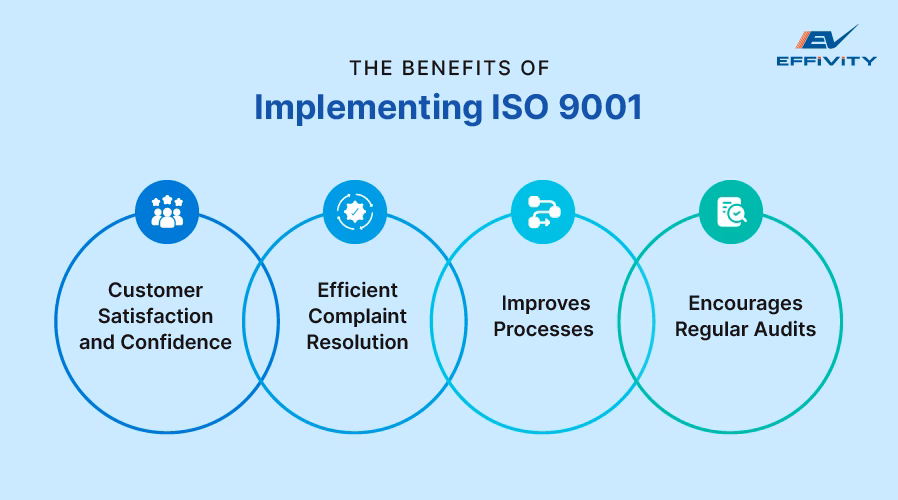 EV
EFFIVITY

THE BENEFITS OF
Implementing ISO 9001

Customer Satisfaction and Confidence

Efficient Complaint Resolution

Improves Processes

Encourages Regular Audits